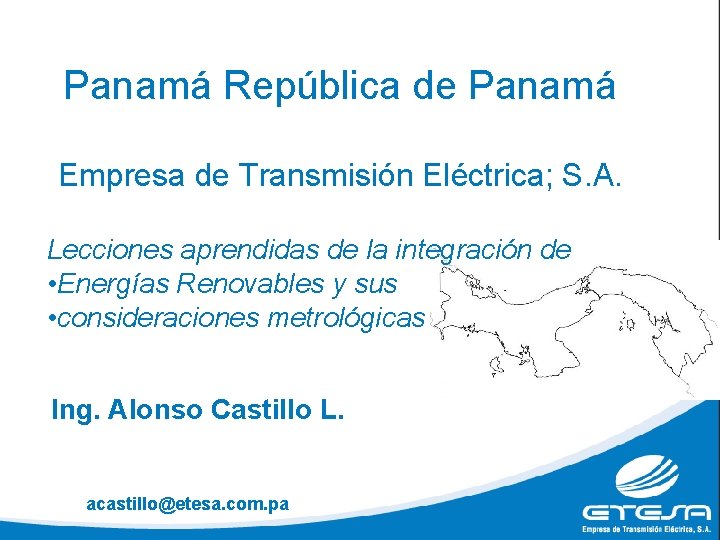 Panamá República de Panamá

Empresa de Transmisión Eléctrica; S.A.

Lecciones aprendidas de la integración de
•Energías Renovables y sus
•consideraciones metrológicas

Ing. Alonso Castillo L.

acastillo@etesa.com.pa

ETESA
Empresa de Transmisión Eléctrica, S.A.